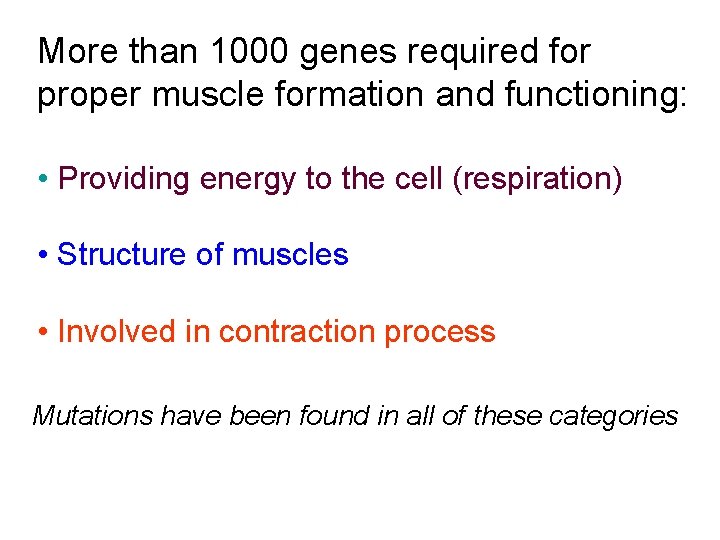 More than 1000 genes required for proper muscle formation and functioning:

• Providing energy to the cell (respiration)

• Structure of muscles

• Involved in contraction process

Mutations have been found in all of these categories